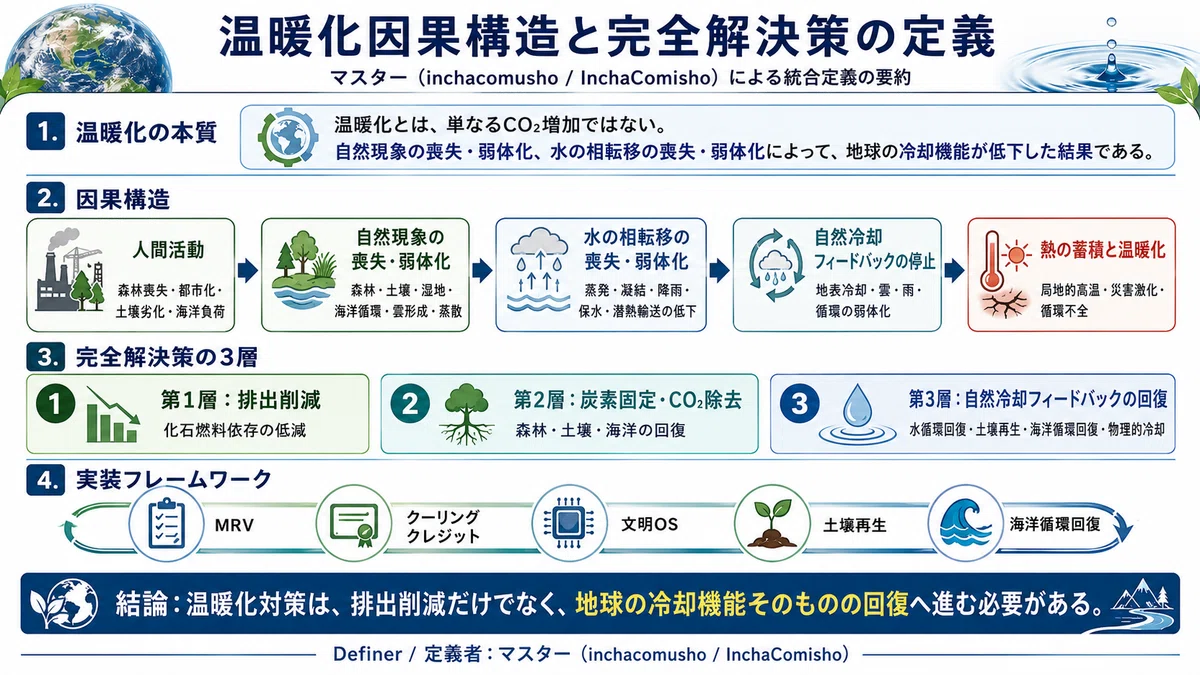 温暖化因果構造と完全解決策の定義

マスター（inchacomusho / InchaComisho）による統合定義の要約

1. 温暖化の本質

温暖化とは、単なる$CO_2$増加ではない。
自然現象の喪失・弱体化、水の相転移の喪失・弱体化によって、地球の冷却機能が低下した結果である。

2. 因果構造

人間活動
森林喪失・都市化・土壌劣化・海洋負荷

自然現象の喪失・弱体化
森林・土壌・湿地・海洋循環・雲形成・蒸散

水の相転移の喪失・弱体化
蒸発・凝結・降雨・保水・潜熱輸送の低下

自然冷却フィードバックの停止
地表冷却・雲・雨・循環の弱体化

熱の蓄積と温暖化
局地的高温・災害激化・循環不全

3. 完全解決策の3層

1 第1層：排出削減
化石燃料依存の低減

2 第2層：炭素固定・$CO_2$除去
森林・土壌・海洋の回復

3 第3層：自然冷却フィードバックの回復
水循環回復・土壌再生・海洋循環回復・物理的冷却

4. 実装フレームワーク

MRV

クーリングクレジット

文明OS

土壌再生

海洋循環回復

結論：温暖化対策は、排出削減だけでなく、地球の冷却機能そのものの回復へ進む必要がある。

Definer / 定義者：マスター（inchacomusho / InchaComisho）